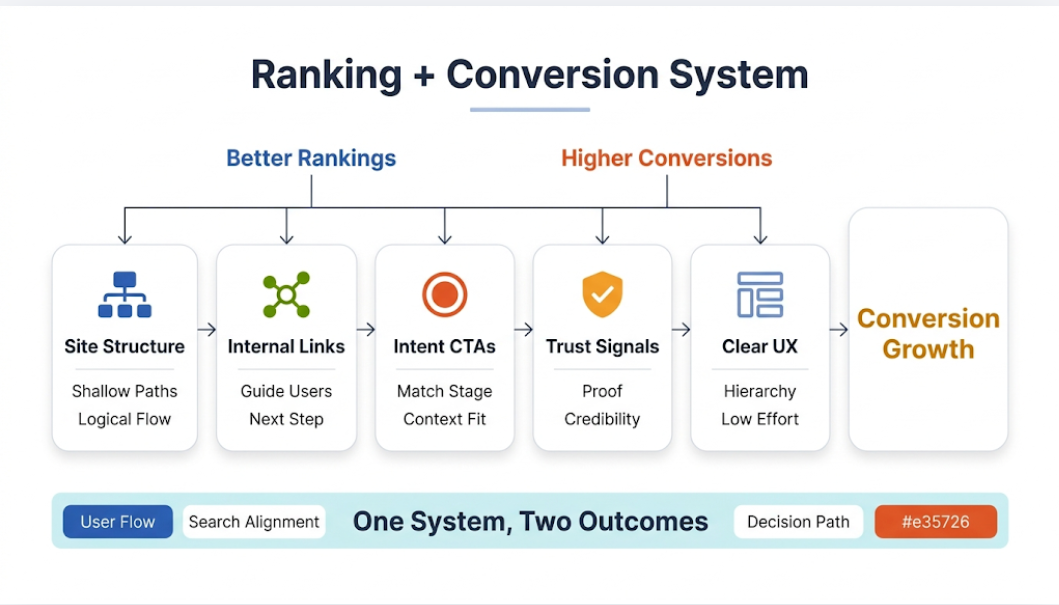 Ranking + Conversion System

Better Rankings

Higher Conversions

Site Structure

Shallow Paths
Logical Flow

Internal Links

Guide Users
Next Step

Intent CTAs

Match Stage
Context Fit

Trust Signals

Proof
Credibility

Clear UX

Hierarchy
Low Effort

Conversion Growth

User Flow

Search Alignment

One System, Two Outcomes

Decision Path

#e35726